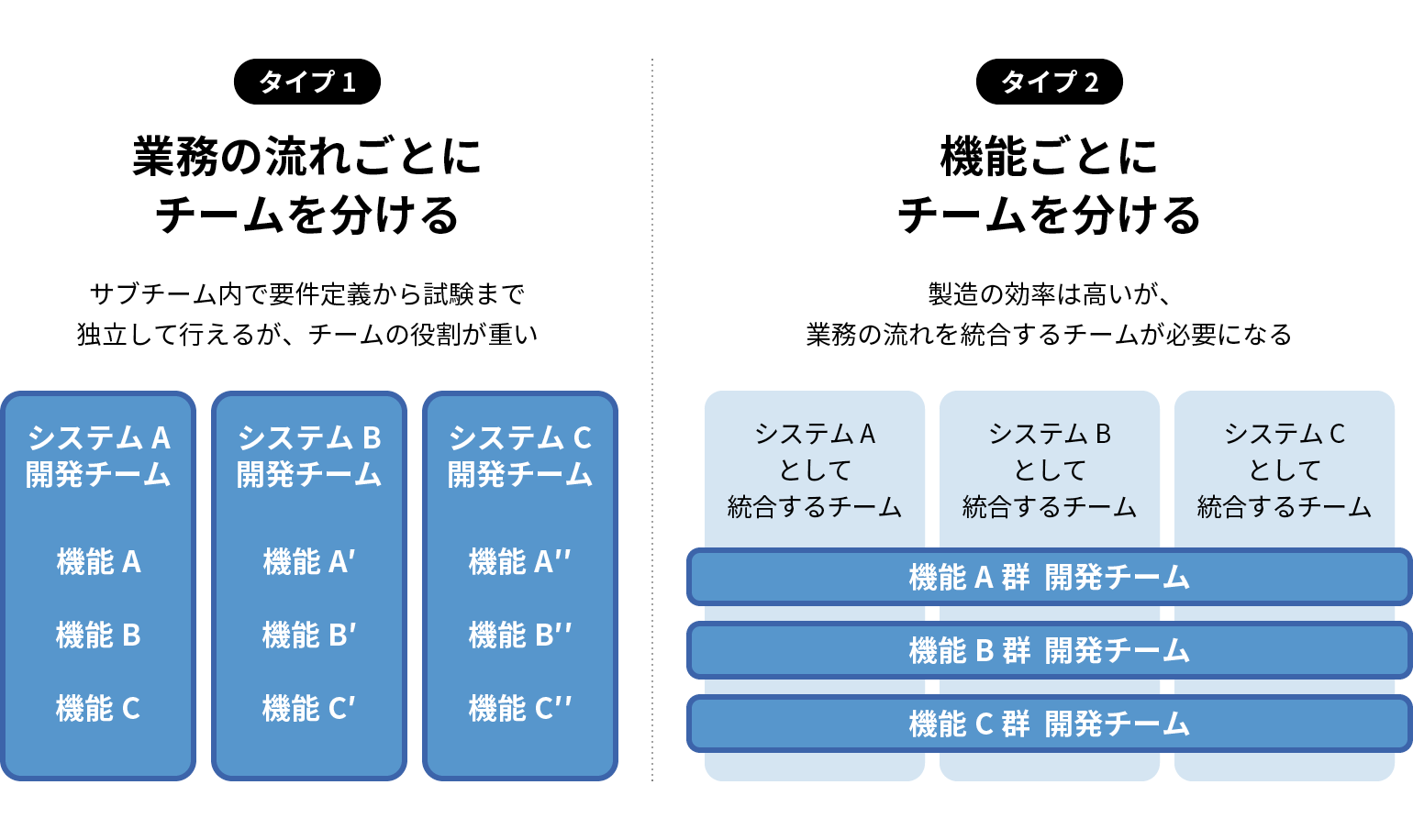 タイプ 1

業務の流れごとに
チームを分ける

サブチーム内で要件定義から試験まで
独立して行えるが、チームの役割が重い

システム A
開発チーム

機能 A

機能 B

機能 C

システム B
開発チーム

機能 A′

機能 B′

機能 C′

システム C
開発チーム

機能 A′′

機能 B′′

機能 C′′

タイプ 2

機能ごとに
チームを分ける

製造の効率は高いが、
業務の流れを統合するチームが必要になる

システム A
として
統合するチーム

システム B
として
統合するチーム

システム C
として
統合するチーム

機能 A 群 開発チーム

機能 B 群 開発チーム

機能 C 群 開発チーム